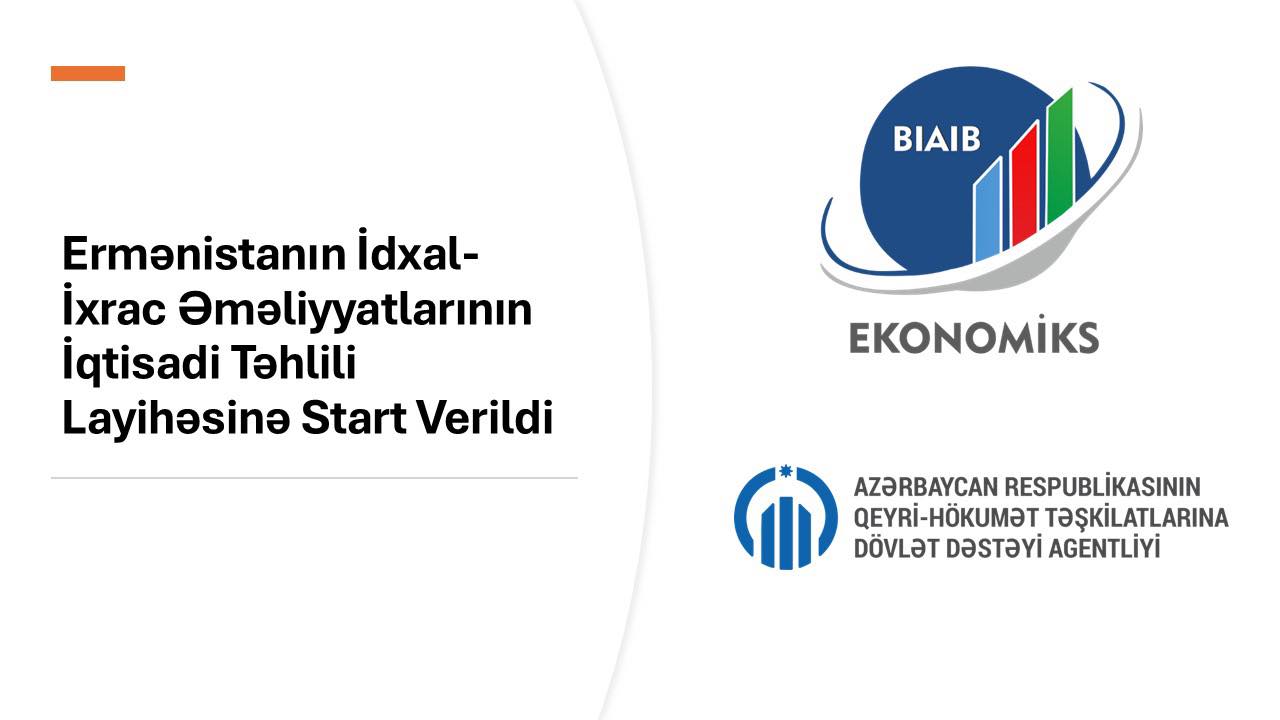 Ermənistanın İdxal-İxrac Əməliyyatlarının İqtisadi Təhlili Layihəsinə Start Verildi

BIAIB

EKONOMİKS

AZƏRBAYCAN RESPUBLİKASININ QEYRİ-HÖKUMƏT TƏŞKİLATLARINA DÖVLƏT DƏSTƏYİ AGENTLİYİ